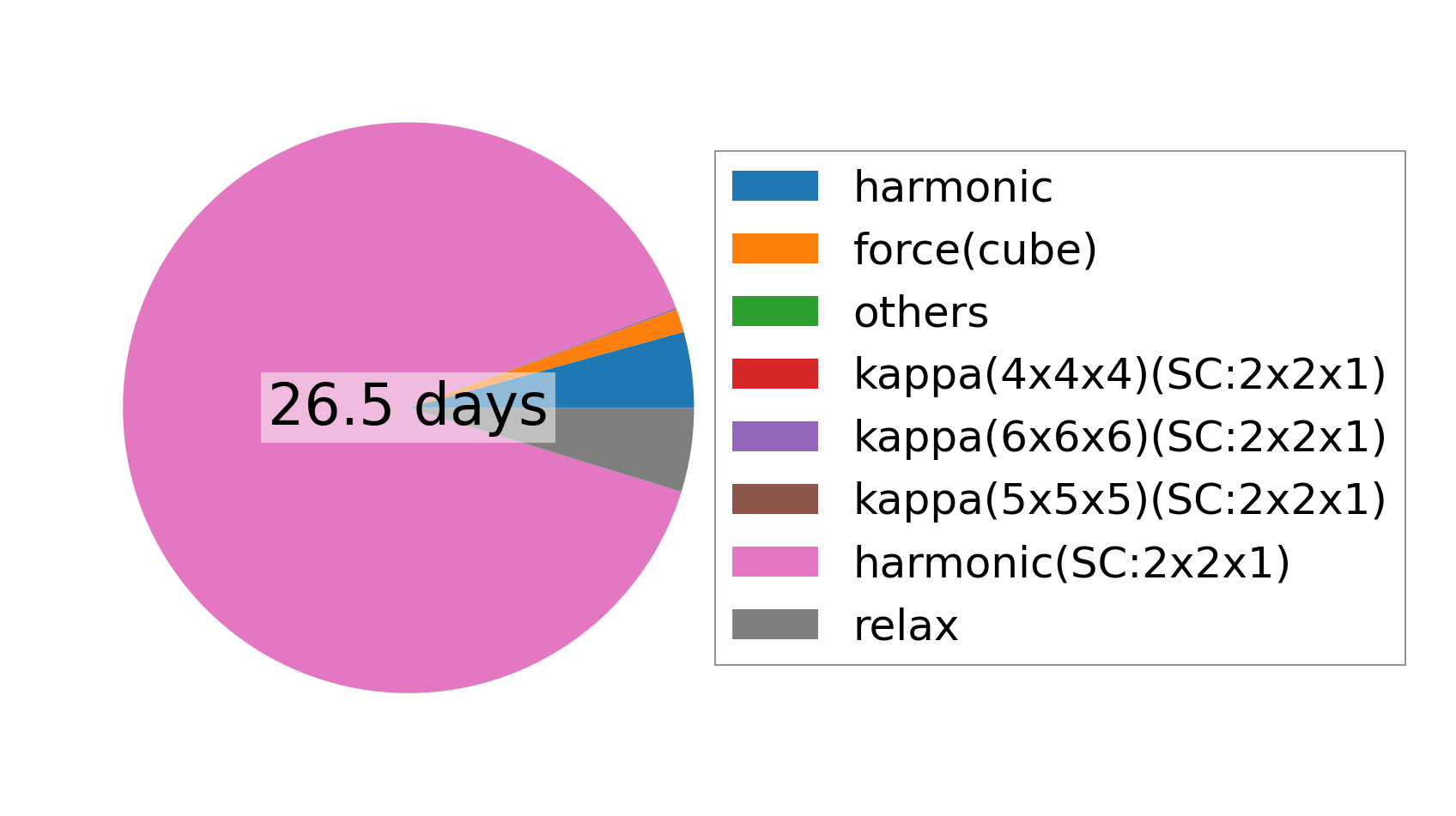 26.5 days

harmonic
force(cube)
others
kappa(4x4x4)(SC:2x2x1)
kappa(6x6x6)(SC:2x2x1)
kappa(5x5x5)(SC:2x2x1)
harmonic(SC:2x2x1)
relax